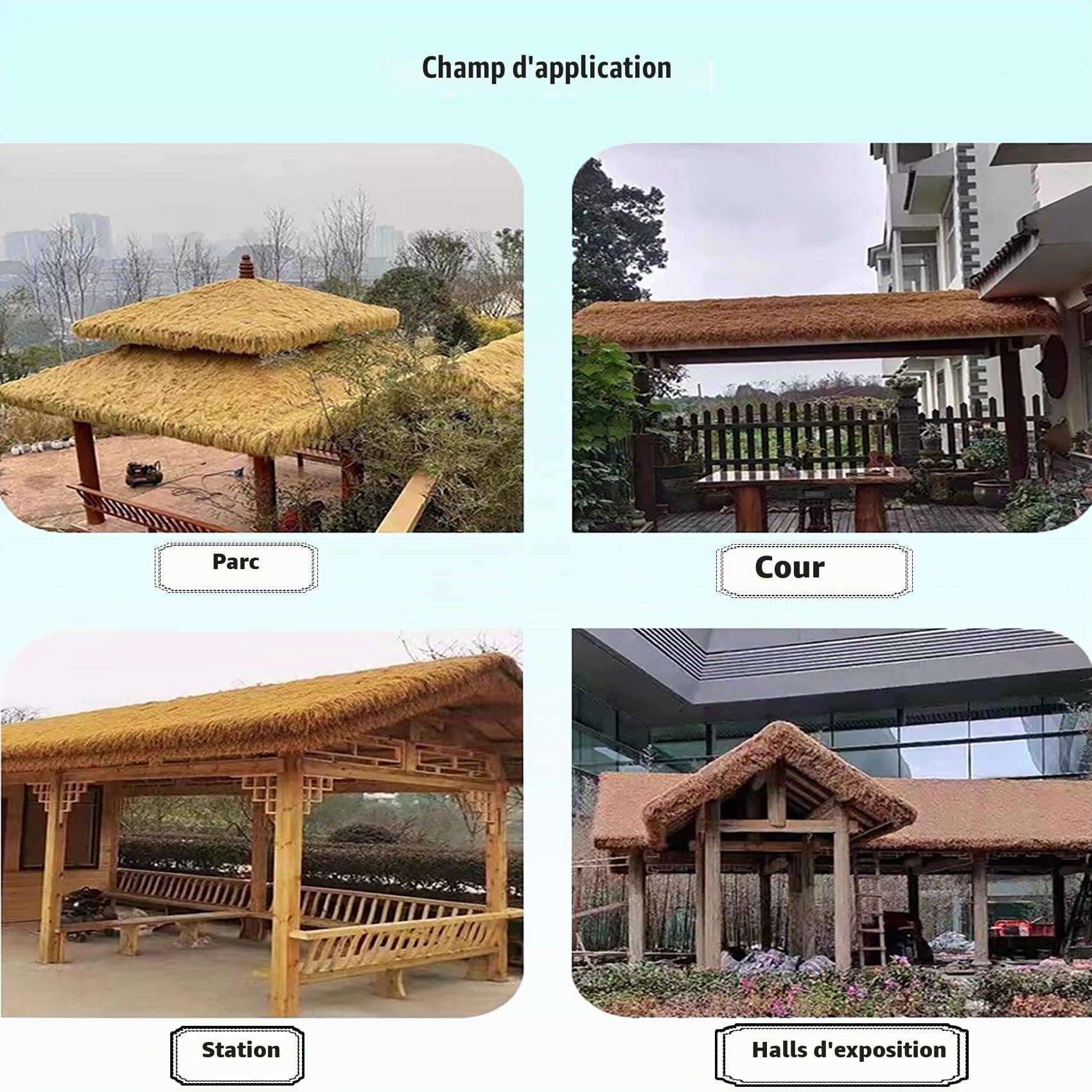 Champ d'application

Parc

Cour

Station

Halls d'exposition